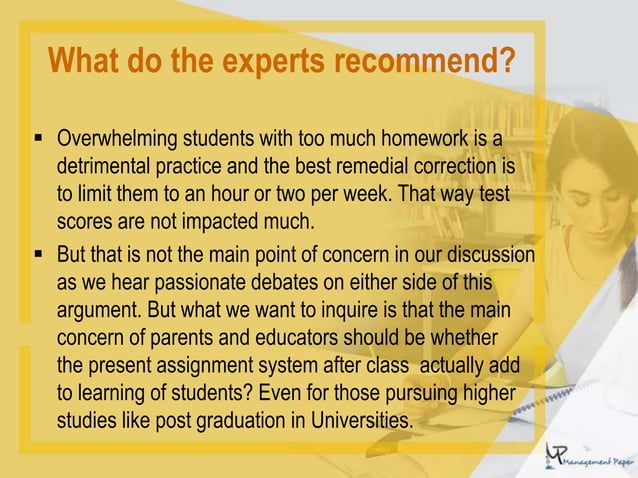 What do the experts recommend?

▪ Overwhelming students with too much homework is a detrimental practice and the best remedial correction is to limit them to an hour or two per week. That way test scores are not impacted much.

▪ But that is not the main point of concern in our discussion as we hear passionate debates on either side of this argument. But what we want to inquire is that the main concern of parents and educators should be whether the present assignment system after class actually add to learning of students? Even for those pursuing higher studies like post graduation in Universities.

MP Management Paper